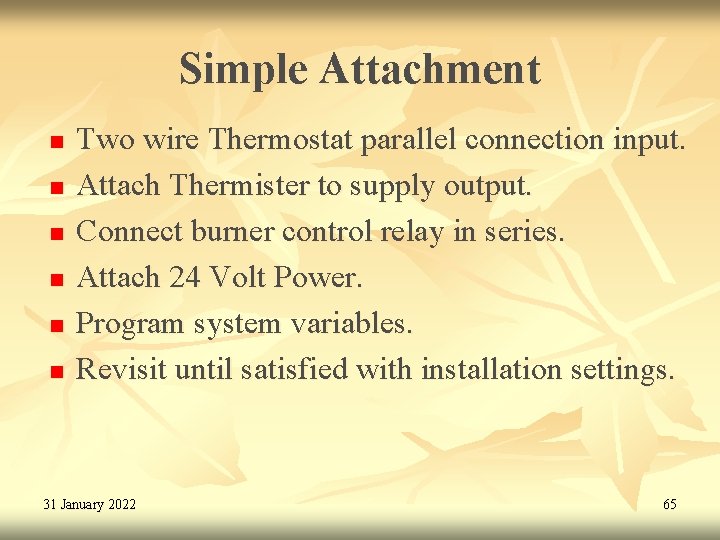 Simple Attachment

- Two wire Thermostat parallel connection input.
- Attach Thermister to supply output.
- Connect burner control relay in series.
- Attach 24 Volt Power.
- Program system variables.
- Revisit until satisfied with installation settings.

31 January 2022

65